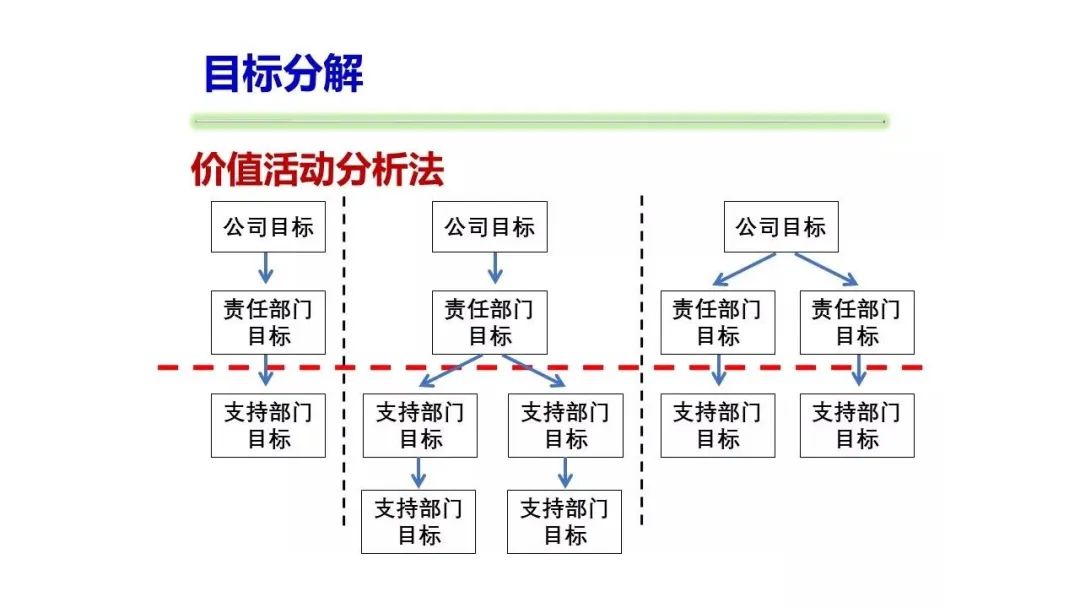 目标分解

价值活动分析法

公司目标

责任部门目标

支持部门目标

公司目标

责任部门目标

支持部门目标

支持部门目标

支持部门目标

支持部门目标

公司目标

责任部门目标

责任部门目标

支持部门目标

支持部门目标